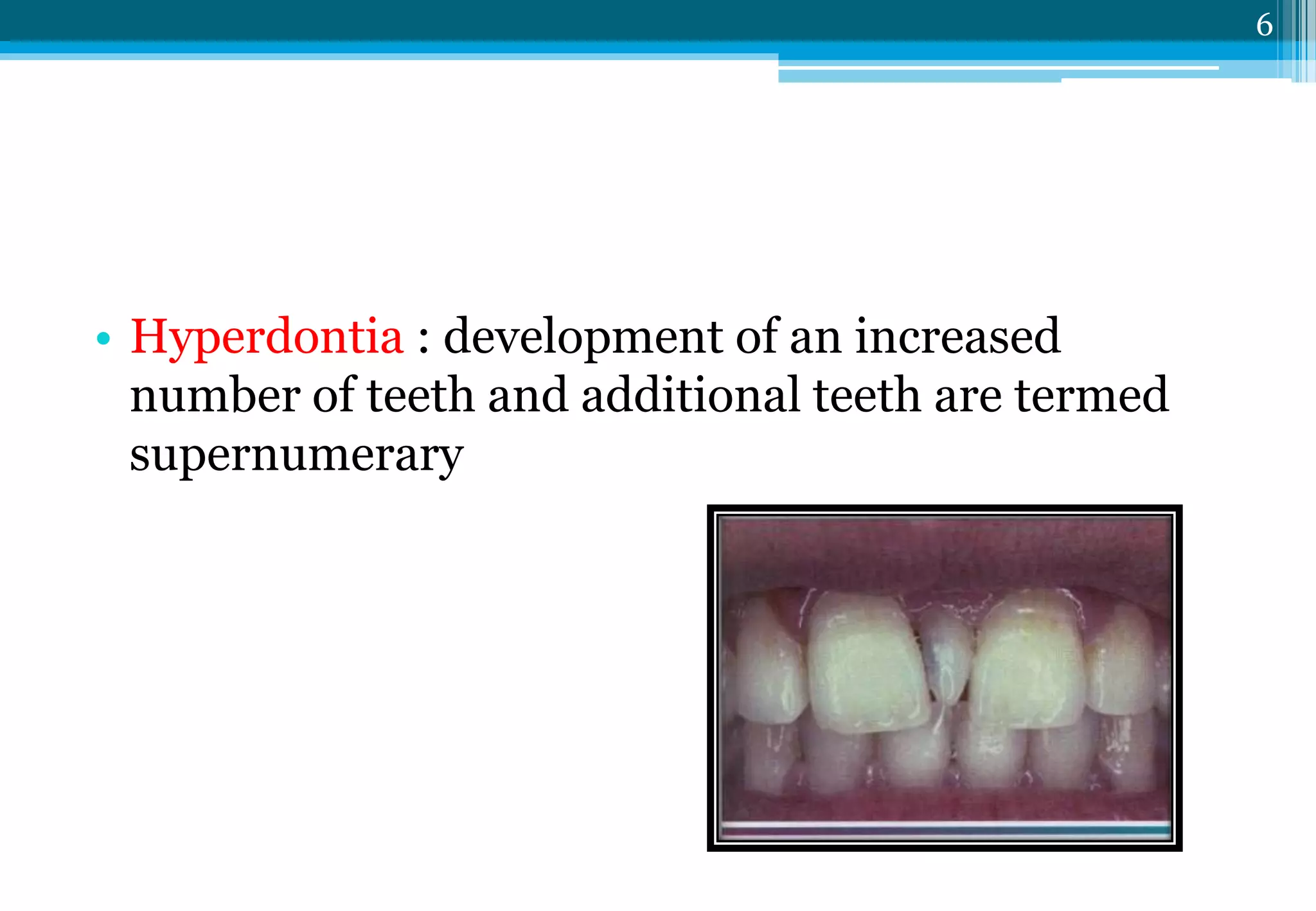 6

• Hyperdontia : development of an increased number of teeth and additional teeth are termed supernumerary